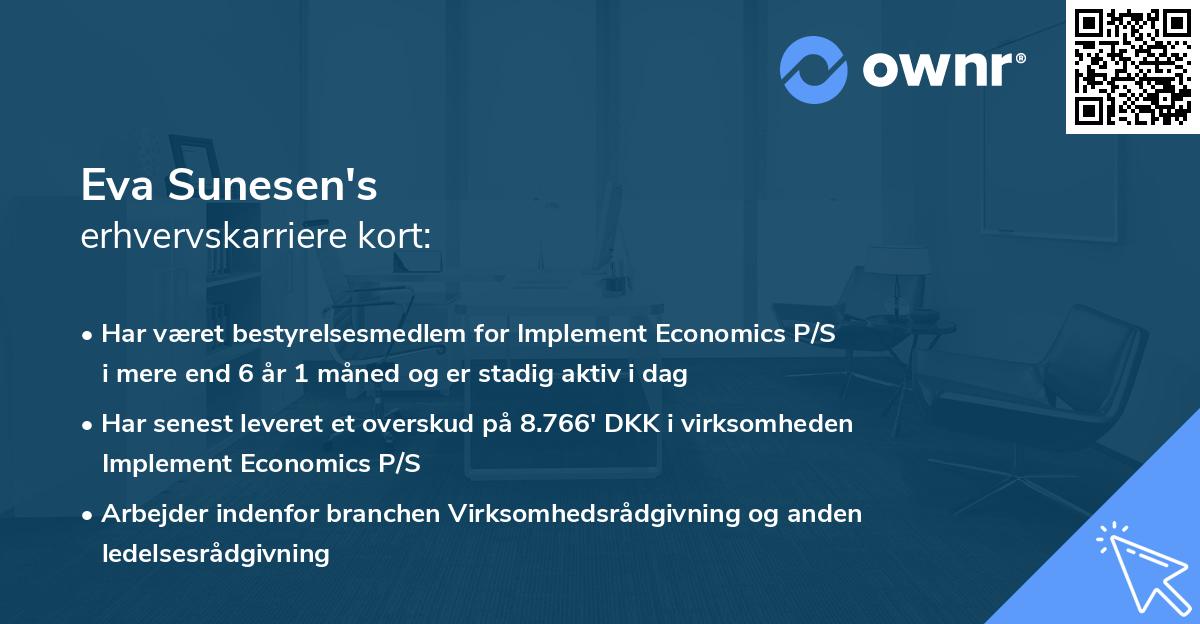 ownr®

Eva Sunesen's
erhvervskarriere kort:

• Har været bestyrelsesmedlem for Implement Economics P/S i mere end 6 år 1 måned og er stadig aktiv i dag

• Har senest leveret et overskud på 8.766' DKK i virksomheden Implement Economics P/S

• Arbejder indenfor branchen Virksomhedsrådgivning og anden ledelsesrådgivning